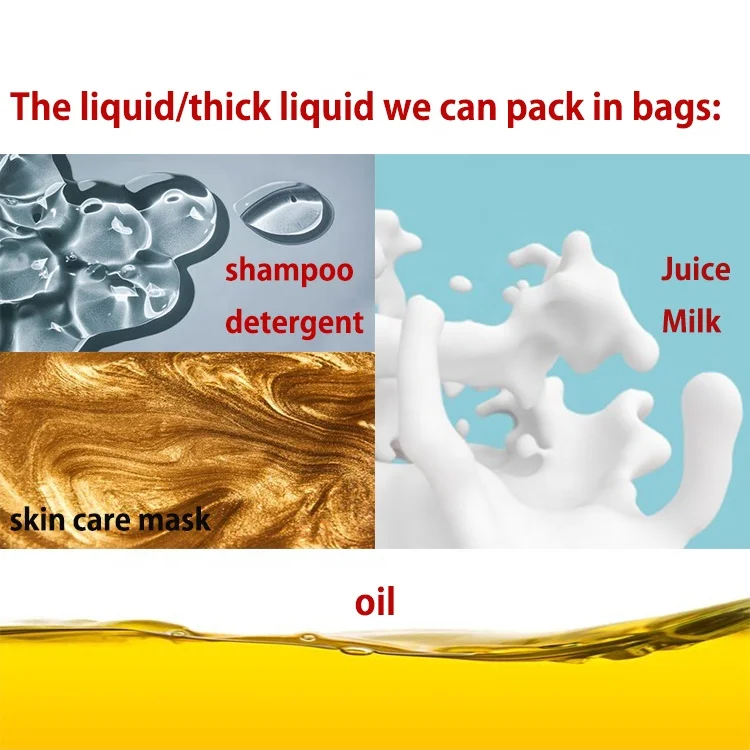 The liquid/thick liquid we can pack in bags:

shampoo
detergent

Juice
Milk

skin care mask

oil